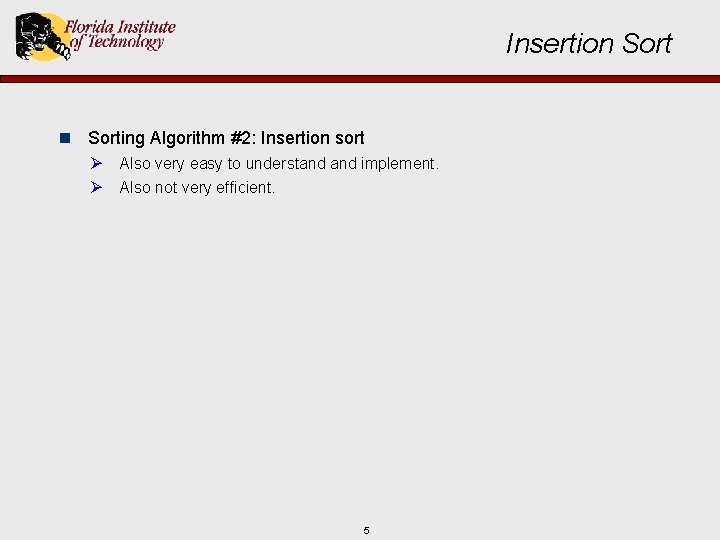 Florida Institute of Technology

Insertion Sort

Sorting Algorithm #2: Insertion sort

Also very easy to understand and implement.

Also not very efficient.

5